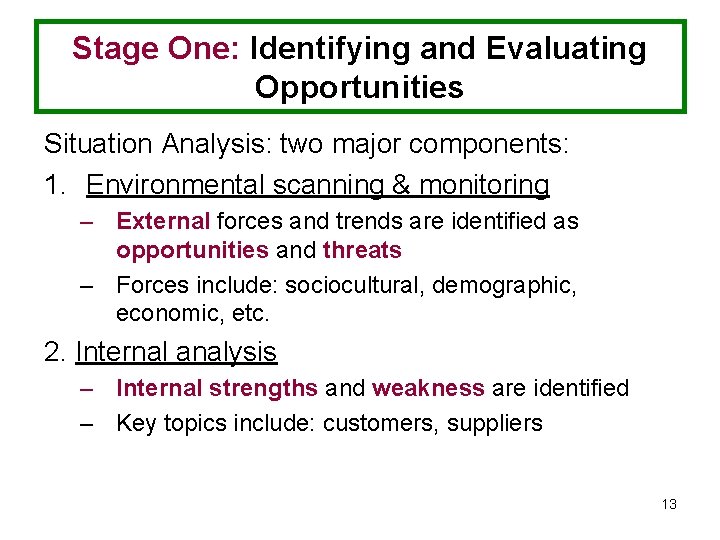 Stage One: Identifying and Evaluating Opportunities

Situation Analysis: two major components:

1. Environmental scanning & monitoring

– External forces and trends are identified as opportunities and threats

– Forces include: sociocultural, demographic, economic, etc.

2. Internal analysis

– Internal strengths and weakness are identified

– Key topics include: customers, suppliers

13